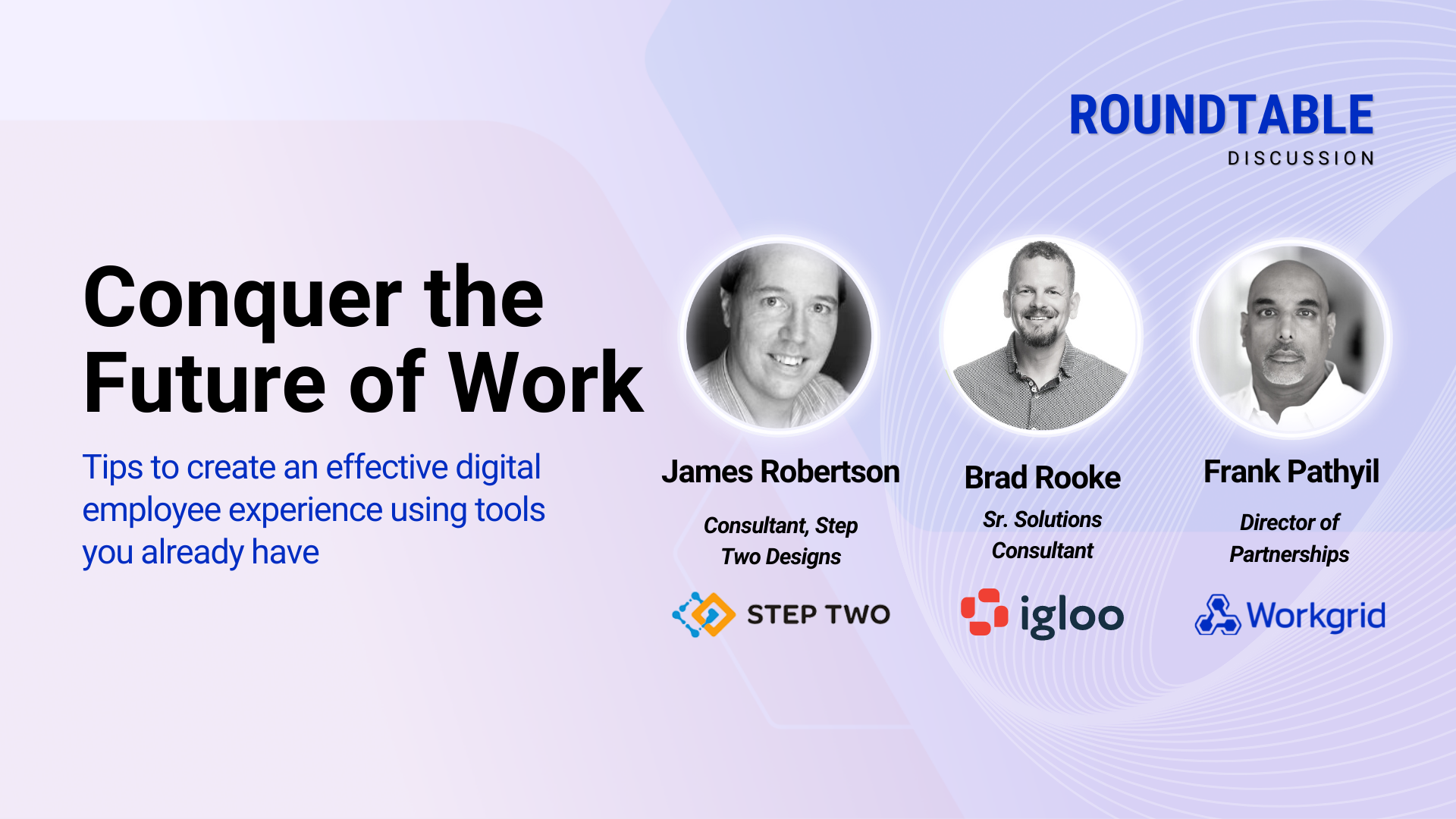 ROUNDTABLE
DISCUSSION

Conquer the Future of Work

Tips to create an effective digital employee experience using tools you already have

James Robertson

Consultant, Step Two Designs

STEP TWO

Brad Rooke

Sr. Solutions Consultant

igloo

Frank Pathyil

Director of Partnerships

Workgrid